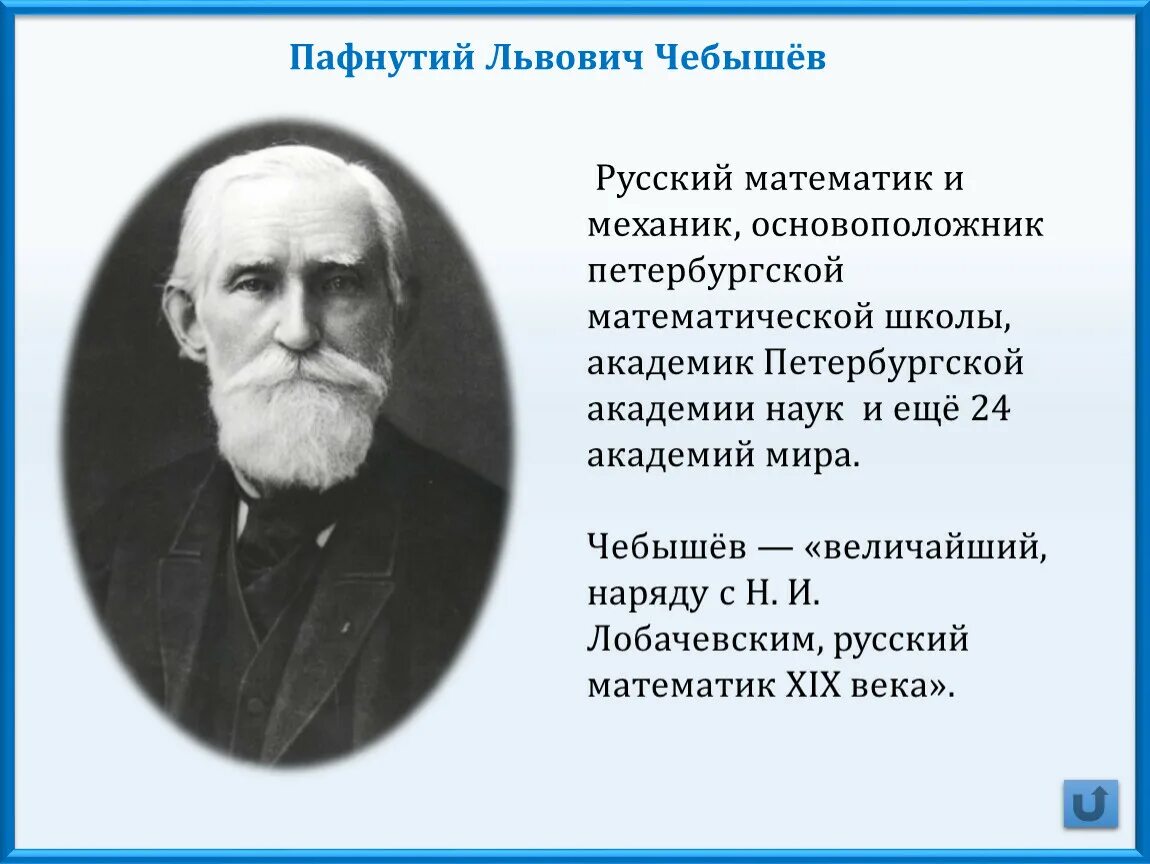 Пафнутий Львович Чебышёв

Русский математик и механик, основоположник петербургской математической школы, академик Петербургской академии наук и ещё 24 академий мира.

Чебышёв — «величайший, наряду с Н. И. Лобачевским, русский математик XIX века».